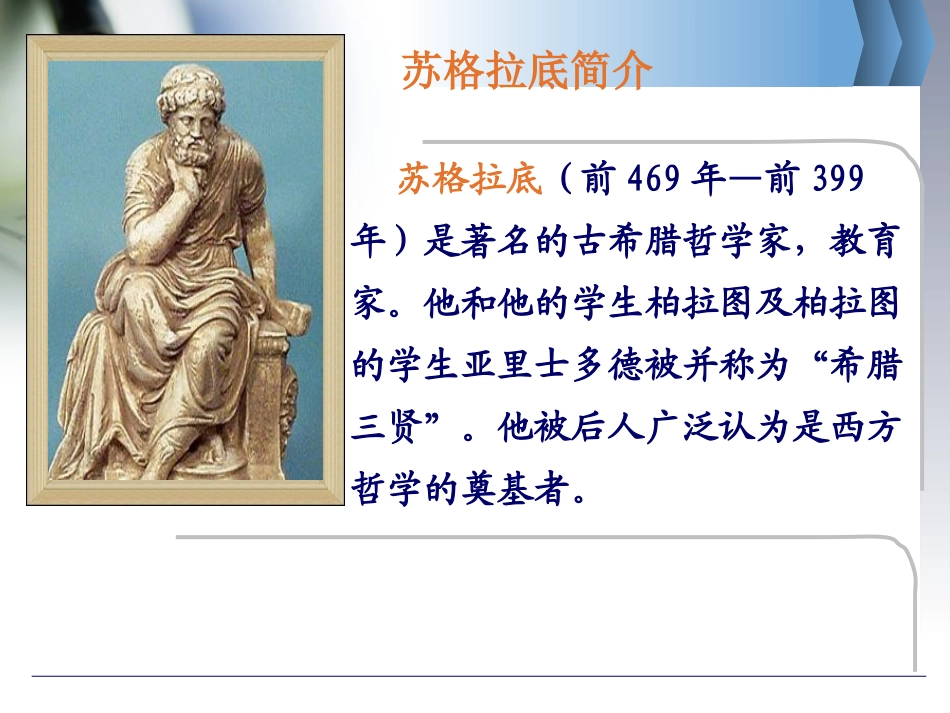 苏格拉底简介

苏格拉底（前 469 年—前 399 年）是著名的古希腊哲学家，教育家。他和他的学生柏拉图及柏拉图的学生亚里士多德被并称为“希腊三贤”。他被后人广泛认为是西方哲学的奠基者。